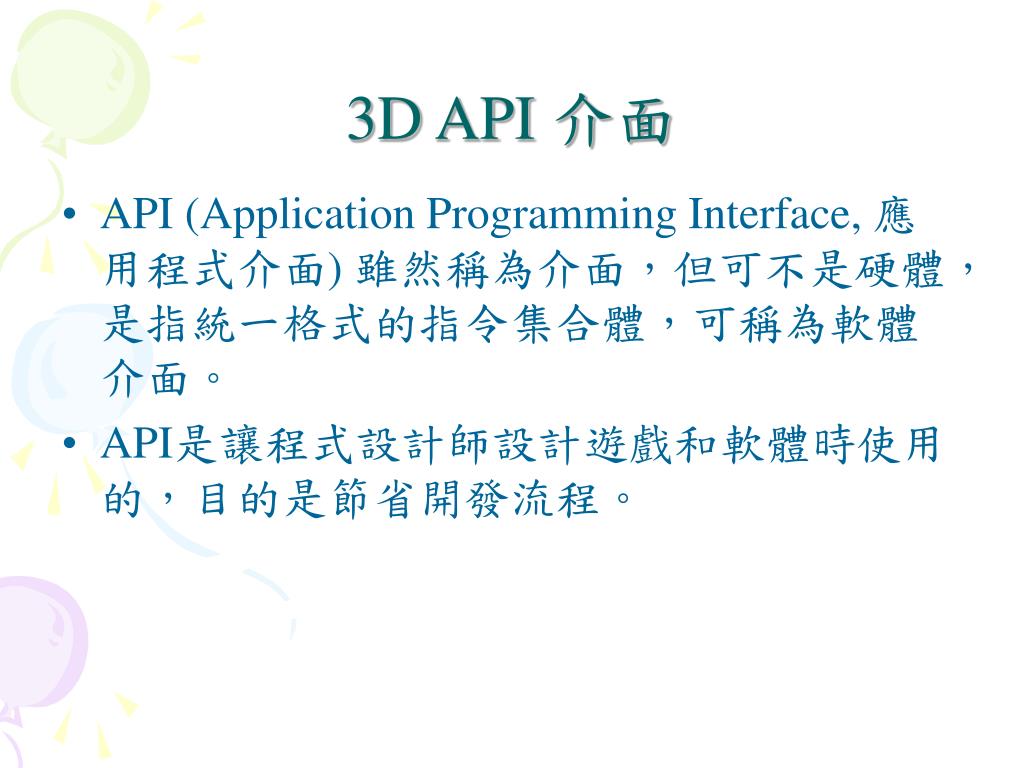 3D API 介面

• API (Application Programming Interface, 應用程式介面) 雖然稱為介面，但可不是硬體，是指統一格式的指令集合體，可稱為軟體介面。

• API是讓程式設計師設計遊戲和軟體時使用的，目的是節省開發流程。